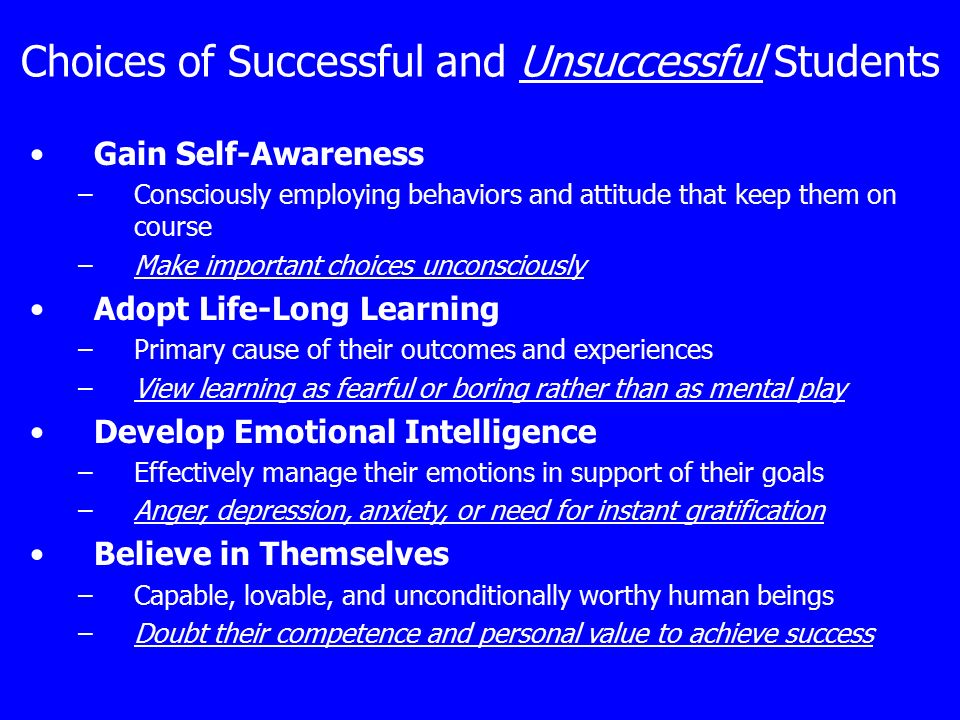 Choices of Successful and Unsuccessful Students

• Gain Self-Awareness
– Consciously employing behaviors and attitude that keep them on course
– Make important choices unconsciously

• Adopt Life-Long Learning
– Primary cause of their outcomes and experiences
– View learning as fearful or boring rather than as mental play

• Develop Emotional Intelligence
– Effectively manage their emotions in support of their goals
– Anger, depression, anxiety, or need for instant gratification

• Believe in Themselves
– Capable, lovable, and unconditionally worthy human beings
– Doubt their competence and personal value to achieve success